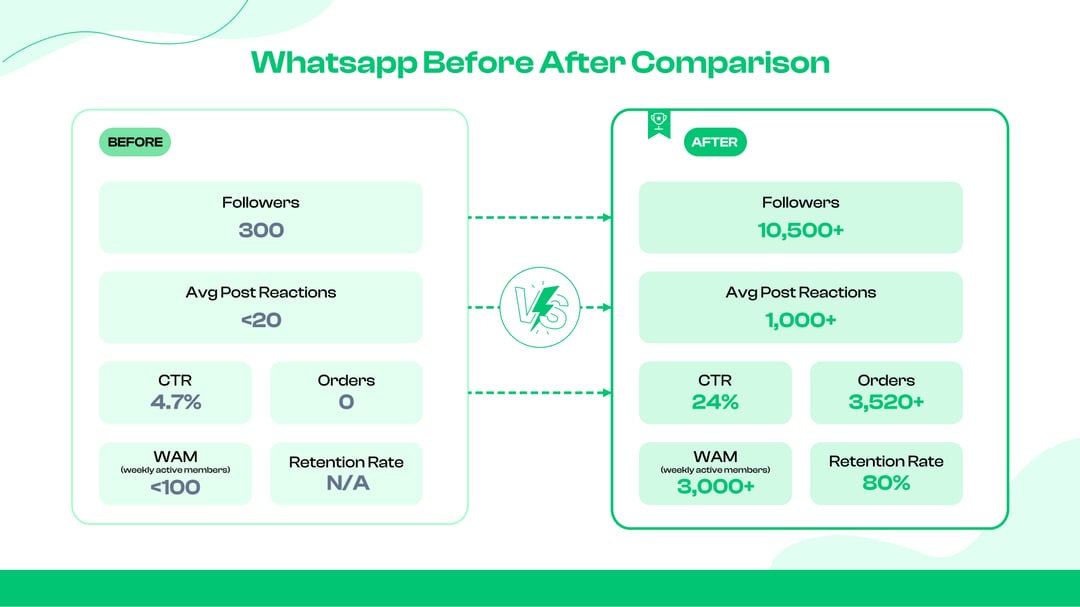 Whatsapp Before After Comparison

BEFORE

Followers
300

Avg Post Reactions
<20

CTR
4.7%

Orders
0

WAM
(weekly active members)
<100

Retention Rate
N/A

VS

AFTER

Followers
10,500+

Avg Post Reactions
1,000+

CTR
24%

Orders
3,520+

WAM
(weekly active members)
3,000+

Retention Rate
80%